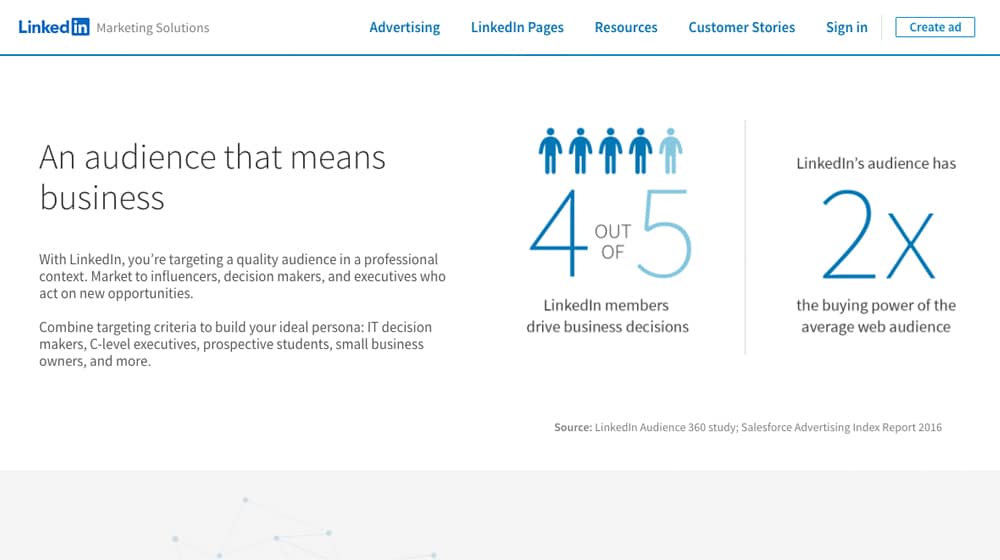 LinkedIn Marketing Solutions

Advertising LinkedIn Pages Resources Customer Stories Sign in Create ad

An audience that means business

With LinkedIn, you're targeting a quality audience in a professional context. Market to influencers, decision makers, and executives who act on new opportunities.

Combine targeting criteria to build your ideal persona: IT decision makers, C-level executives, prospective students, small business owners, and more.

4 OUT OF 5

LinkedIn members drive business decisions

LinkedIn's audience has

2x

the buying power of the average web audience

Source: LinkedIn Audience 360 study; Salesforce Advertising Index Report 2016